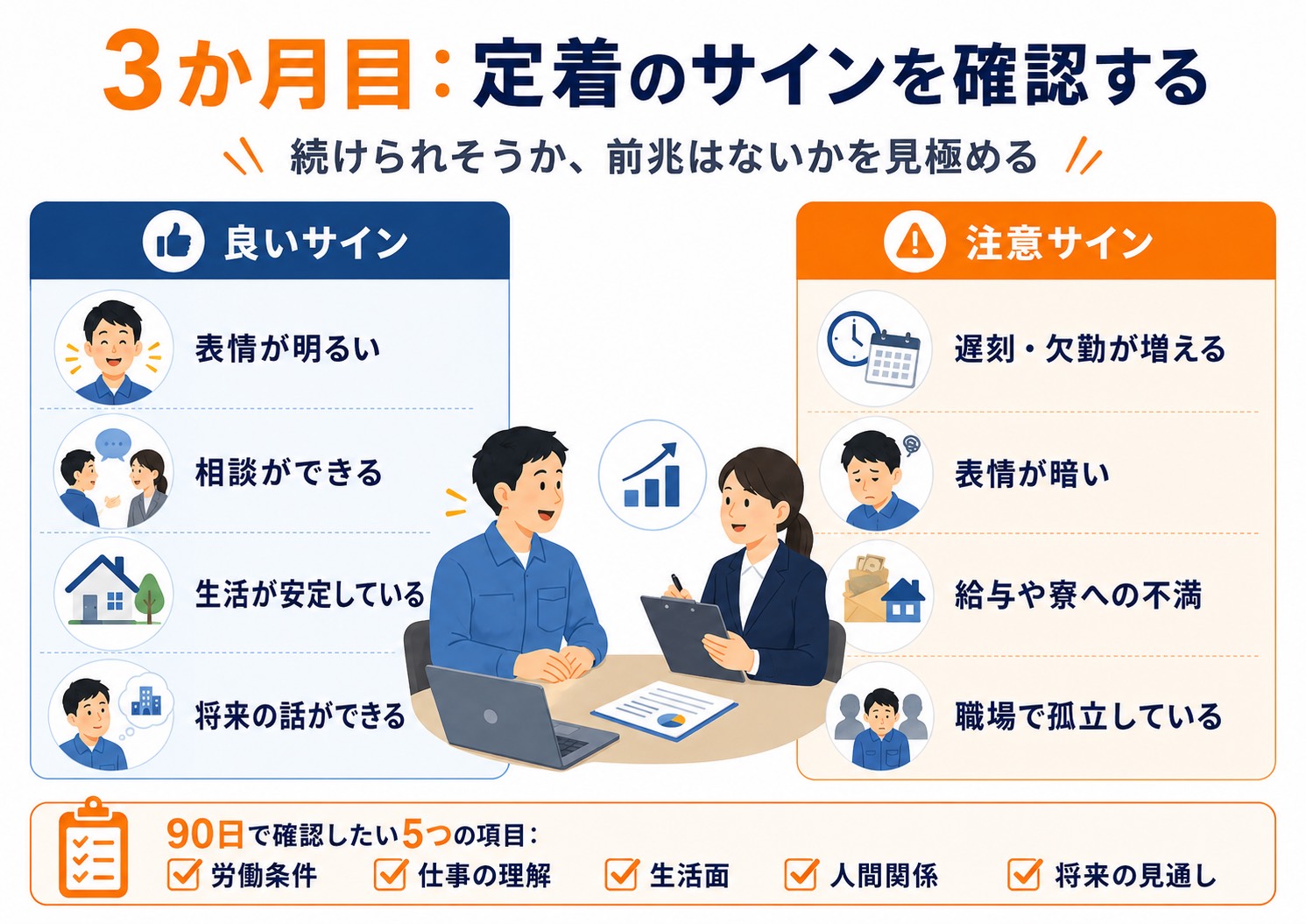 3か月目：定着のサインを確認する

続けられそうか、前兆はないかを見極める

良いサイン

表情が明るい

相談ができる

生活が安定している

将来の話ができる

注意サイン

遅刻・欠勤が増える

表情が暗い

給与や寮への不満

職場で孤立している

90日で確認したい5つの項目：

労働条件　仕事の理解　生活面　人間関係　将来の見通し